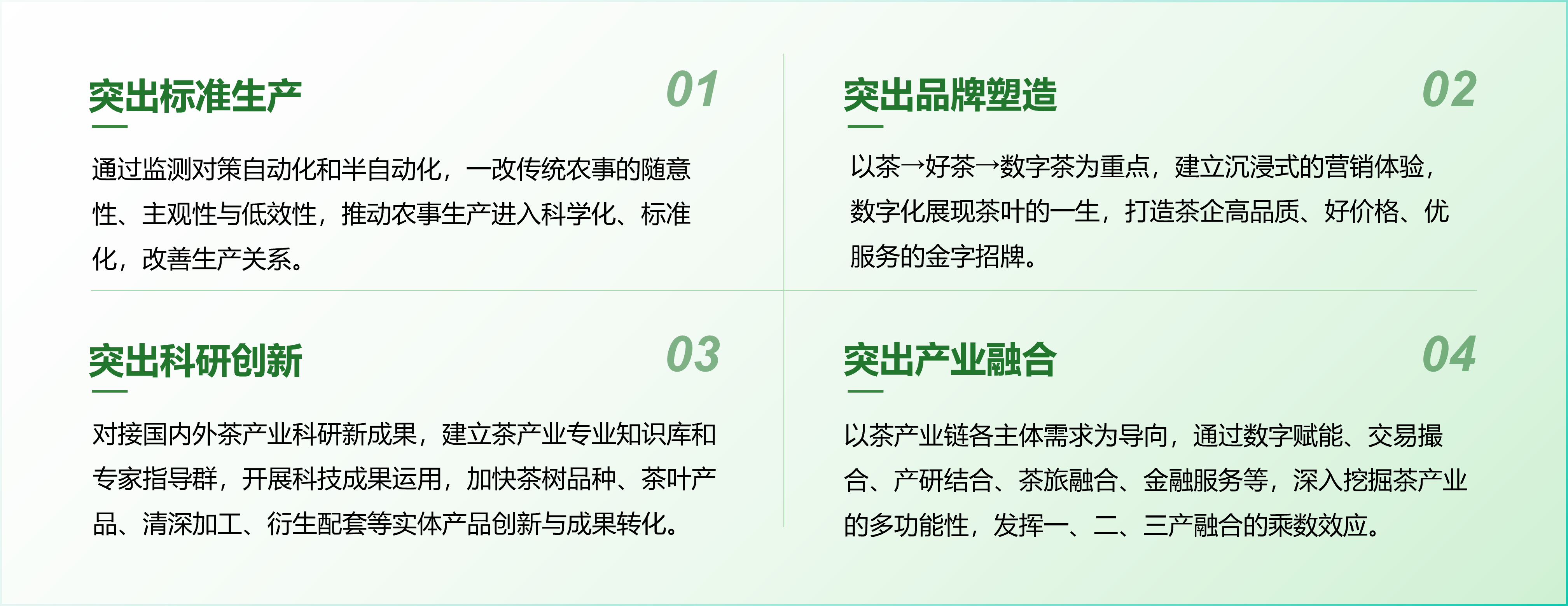 突出标准生产

01

通过监测对策自动化和半自动化，一改传统农事的随意性、主观性与低效性，推动农事生产进入科学化、标准化，改善生产关系。

突出品牌塑造

02

以茶→好茶→数字茶为重点，建立沉浸式的营销体验，数字化展现茶叶的一生，打造茶企高品质、好价格、优服务的金字招牌。

突出科研创新

03

对接国内外茶产业科研新成果，建立茶产业专业知识库和专家指导群，开展科技成果运用，加快茶树品种、茶叶产品、清深加工、衍生配套等实体产品创新与成果转化。

突出产业融合

04

以茶产业链各主体需求为导向，通过数字赋能、交易撮合、产研结合、茶旅融合、金融服务等，深入挖掘茶产业的多功能性，发挥一、二、三产融合的乘数效应。